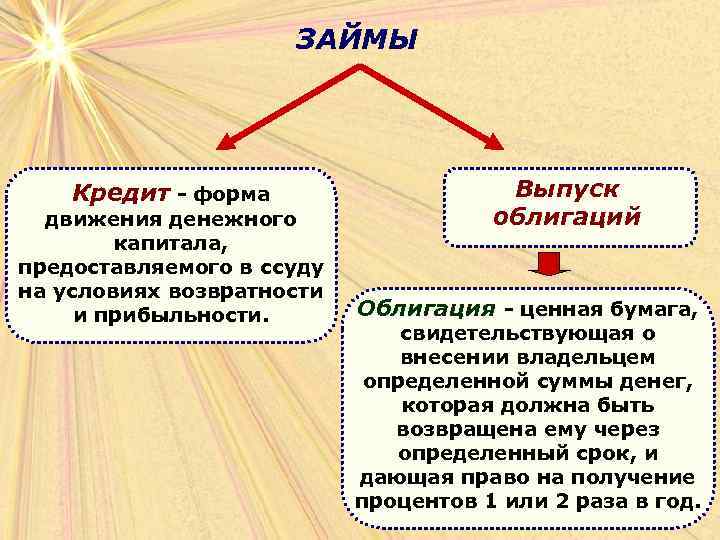 ЗАЙМЫ

Кредит - форма движения денежного капитала, предоставляемого в ссуду на условиях возвратности и прибыльности.

Выпуск облигаций

Облигация - ценная бумага, свидетельствующая о внесении владельцем определенной суммы денег, которая должна быть возвращена ему через определенный срок, и дающая право на получение процентов 1 или 2 раза в год.